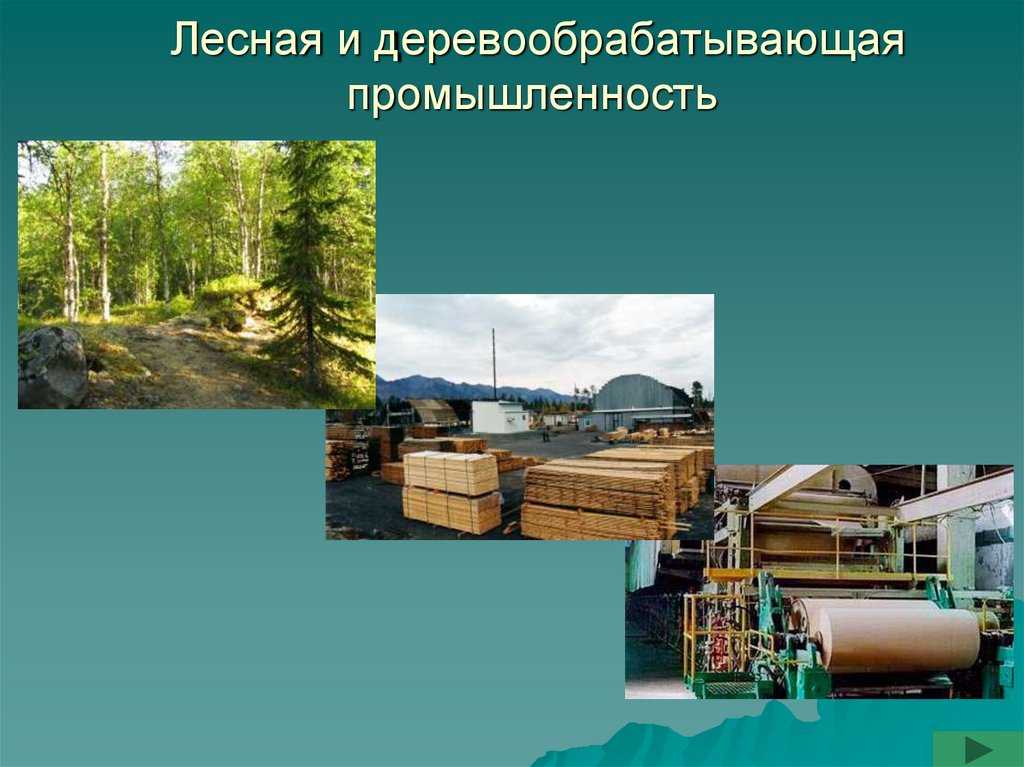 Лесная и деревообрабатывающая промышленность